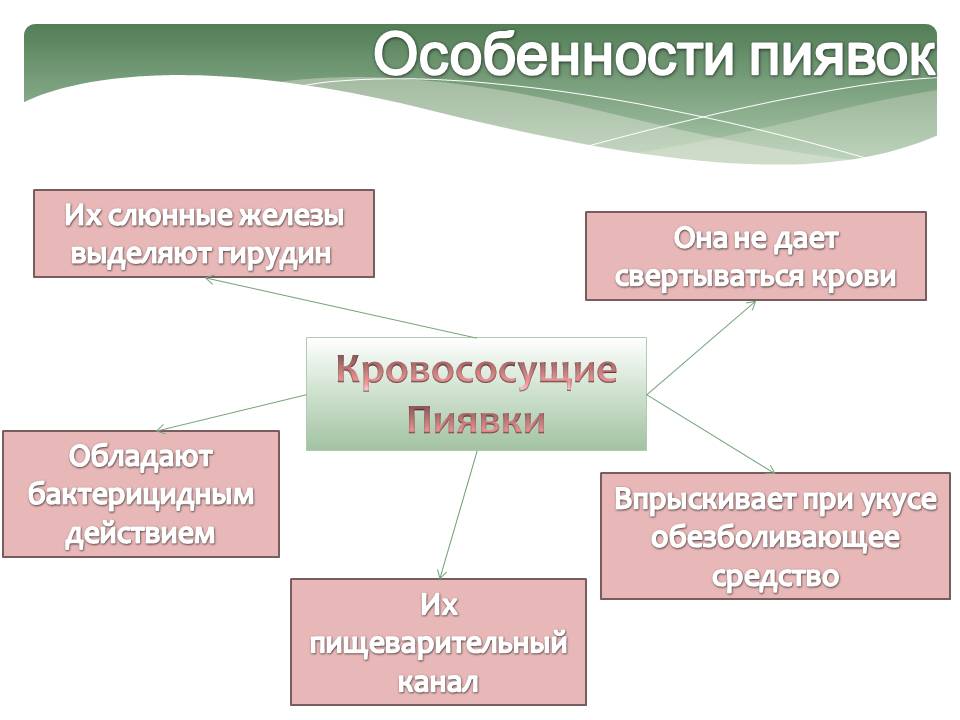 Особенности пиявок

Их слюнные железы выделяют гирудин

Она не дает свертываться крови

Кровососущие Пиявки

Обладают бактерицидным действием

Впрыскивает при укусе обезболивающее средство

Их пищеварительный канал